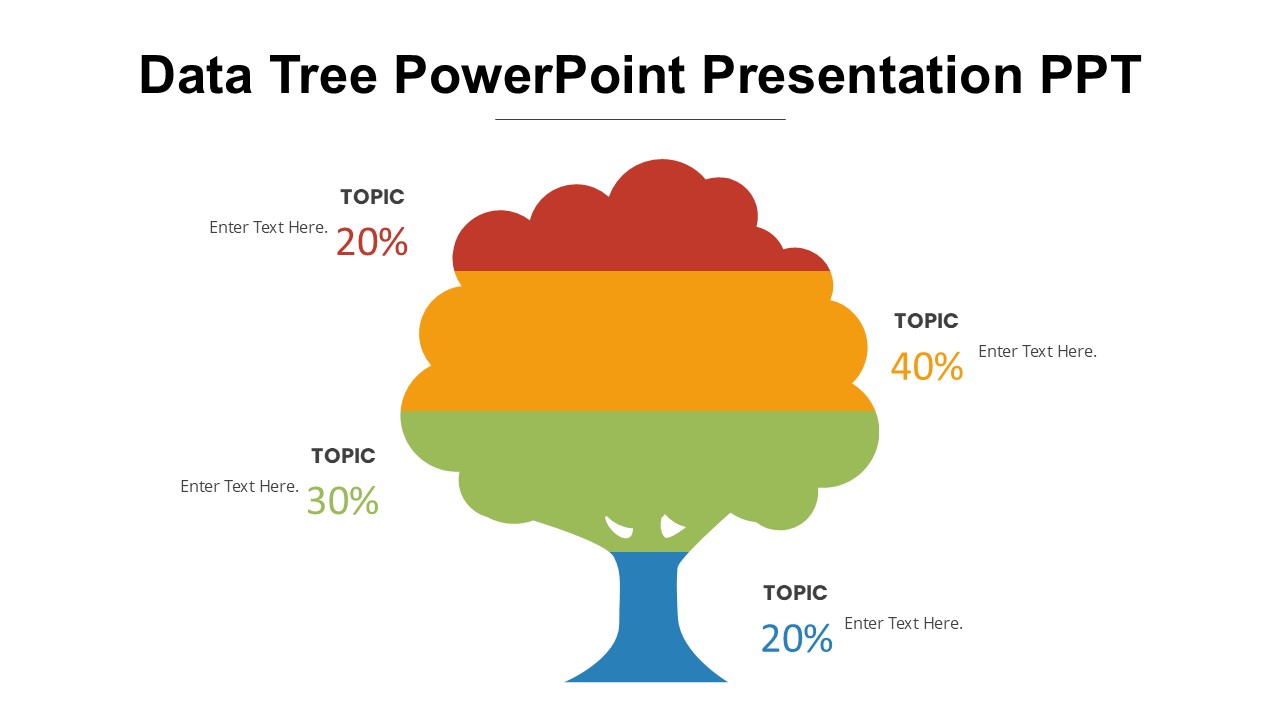 Data Tree PowerPoint Presentation PPT

TOPIC
Enter Text Here. 20%

TOPIC
40% Enter Text Here.

TOPIC
Enter Text Here. 30%

TOPIC
20% Enter Text Here.